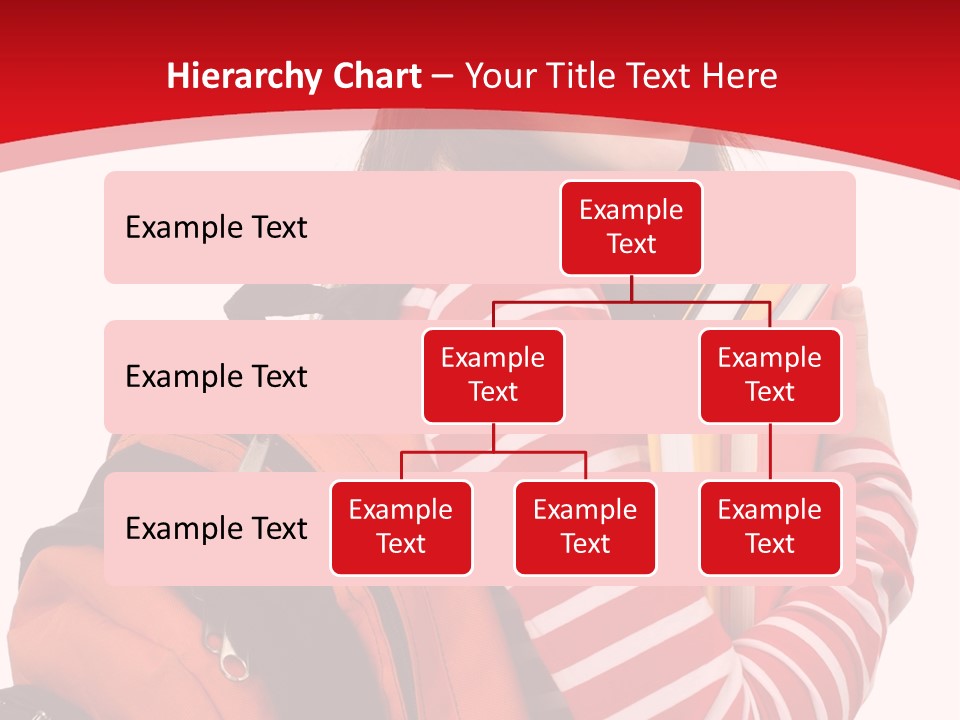 Hierarchy Chart – Your Title Text Here

Example Text

Example Text

Example Text

Example Text

Example Text

Example Text

Example Text

Example Text

Example Text